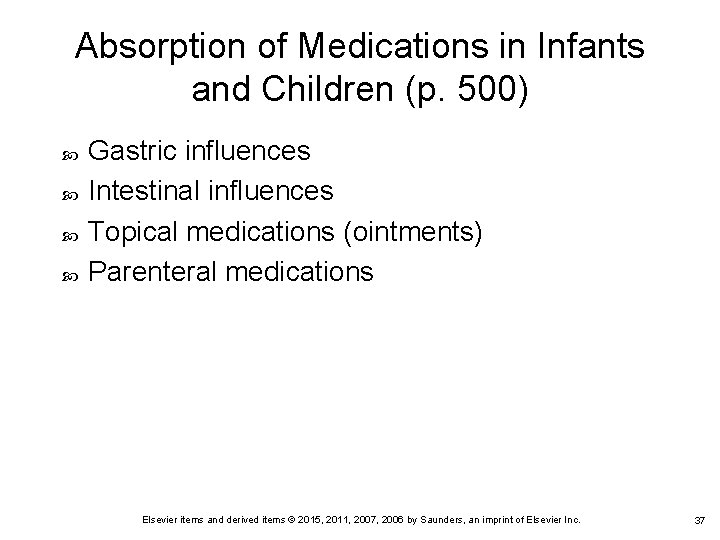 Absorption of Medications in Infants and Children (p. 500)

Gastric influences

Intestinal influences

Topical medications (ointments)

Parenteral medications

Elsevier items and derived items © 2015, 2011, 2007, 2006 by Saunders, an imprint of Elsevier Inc.

37